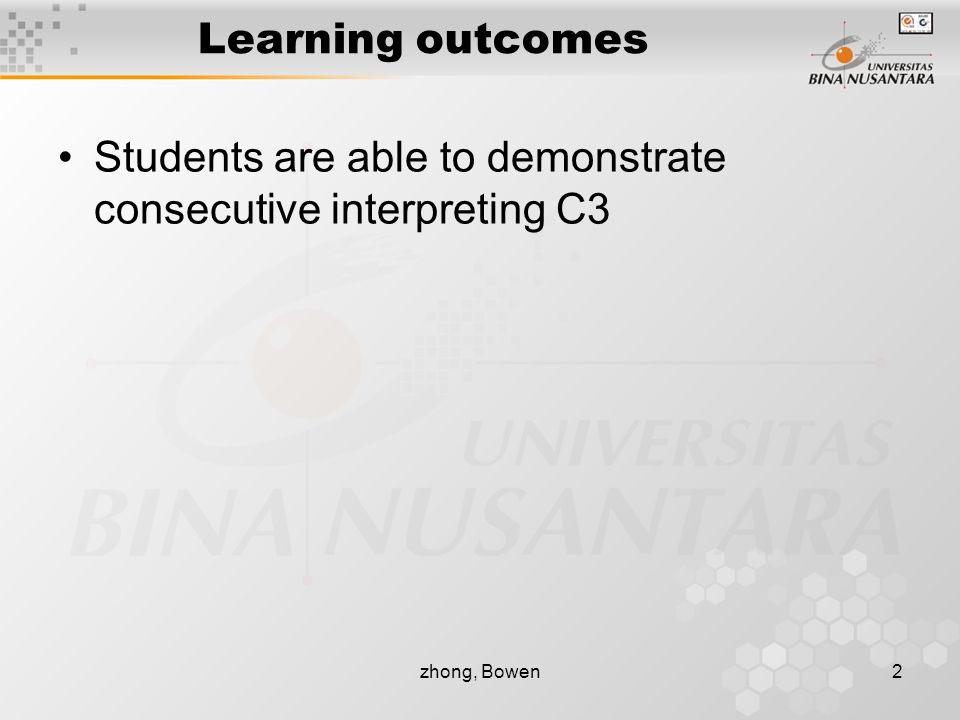 Learning outcomes

UNIVERSITAS
BINA NUSANTARA

• Students are able to demonstrate consecutive interpreting C3

UNIVERSITAS
BINA NUSANTARA

zhong, Bowen

2